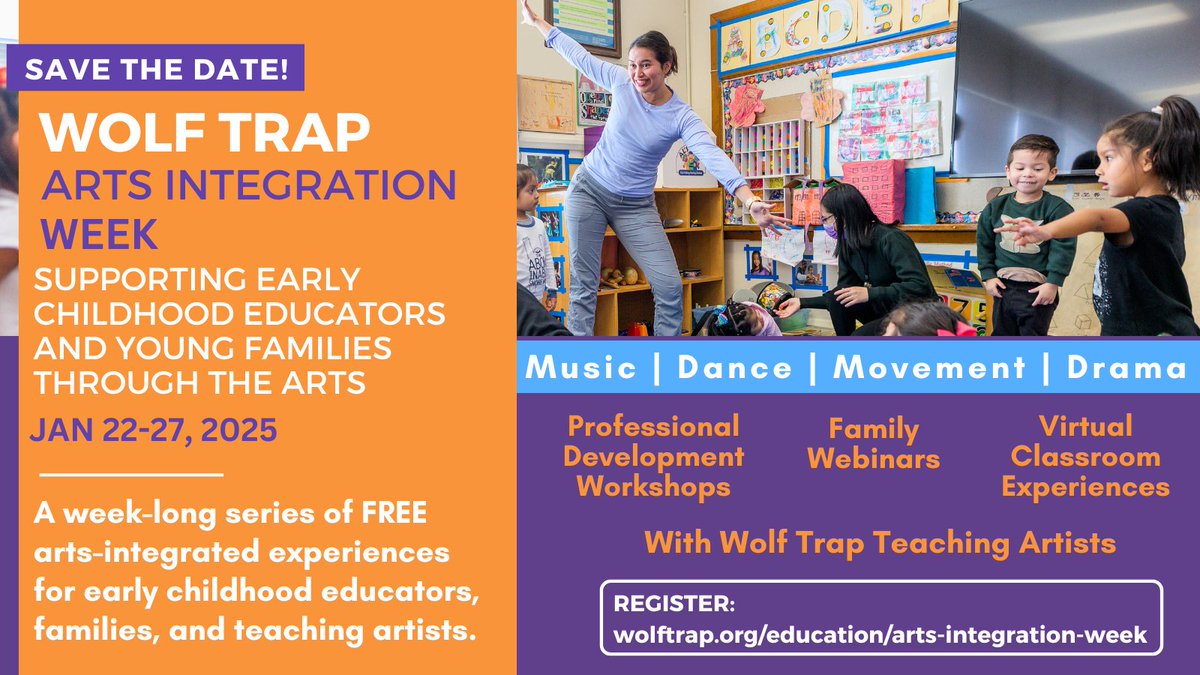 SAVE THE DATE!

WOLF TRAP
ARTS INTEGRATION WEEK

SUPPORTING EARLY CHILDHOOD EDUCATORS AND YOUNG FAMILIES THROUGH THE ARTS

JAN 22-27, 2025

A week-long series of FREE arts-integrated experiences for early childhood educators, families, and teaching artists.

Music | Dance | Movement | Drama

Professional Development Workshops

Family Webinars

Virtual Classroom Experiences

With Wolf Trap Teaching Artists

REGISTER:
wolftrap.org/education/arts-integration-week